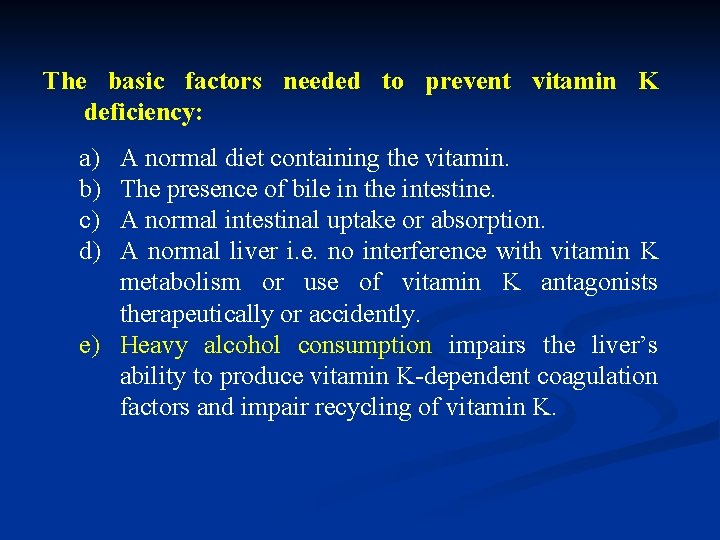 The basic factors needed to prevent vitamin K deficiency:

a) A normal diet containing the vitamin.
b) The presence of bile in the intestine.
c) A normal intestinal uptake or absorption.
d) A normal liver i.e. no interference with vitamin K metabolism or use of vitamin K antagonists therapeutically or accidently.
e) Heavy alcohol consumption impairs the liver's ability to produce vitamin K-dependent coagulation factors and impair recycling of vitamin K.